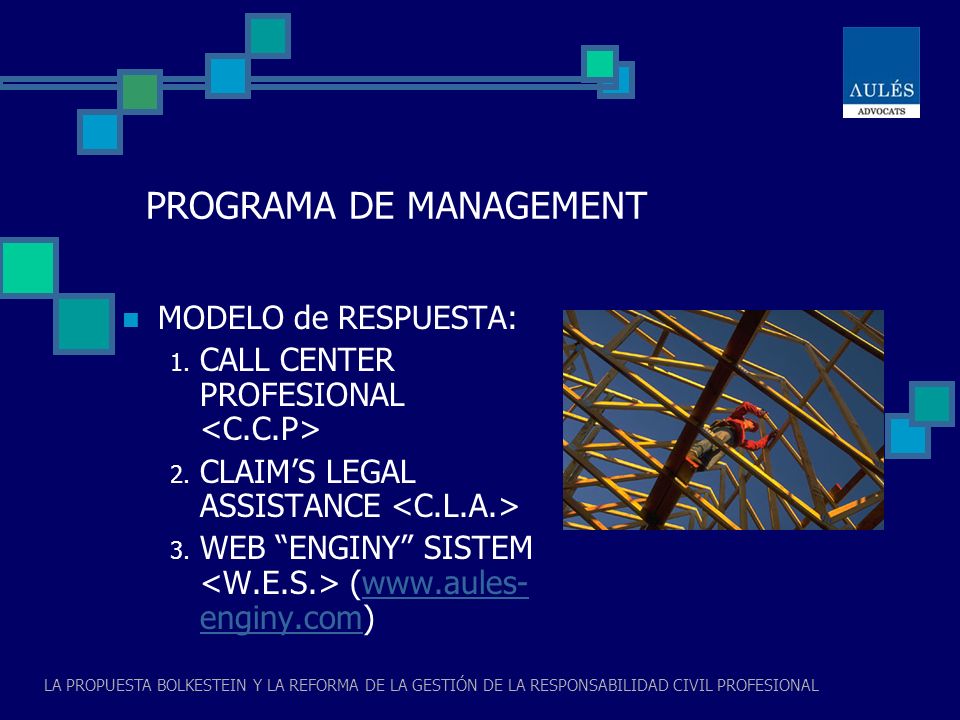 AULÉS
ADVOCATS

PROGRAMA DE MANAGEMENT

MODELO de RESPUESTA:
1. CALL CENTER PROFESIONAL <C.C.P>
2. CLAIM'S LEGAL ASSISTANCE <C.L.A.>
3. WEB "ENGINY" SISTEM <W.E.S.> (www.aules-enginy.com)

LA PROPUESTA BOLKESTEIN Y LA REFORMA DE LA GESTIÓN DE LA RESPONSABILIDAD CIVIL PROFESIONAL